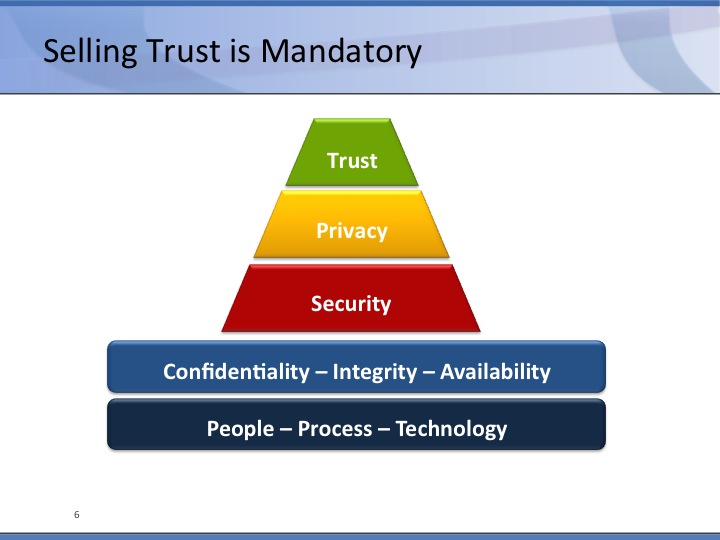 Selling Trust is Mandatory

Trust

Privacy

Security

Confidentiality – Integrity – Availability

People – Process – Technology

6